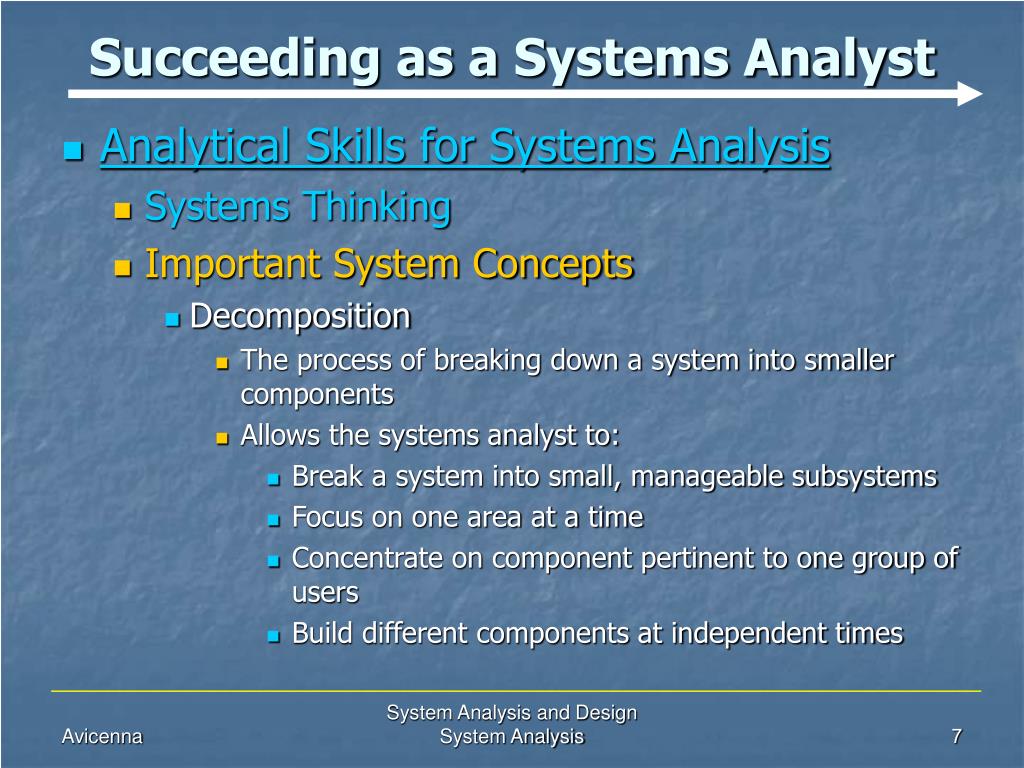 Succeeding as a Systems Analyst

Analytical Skills for Systems Analysis
Systems Thinking
Important System Concepts
Decomposition
The process of breaking down a system into smaller components
Allows the systems analyst to:
Break a system into small, manageable subsystems
Focus on one area at a time
Concentrate on component pertinent to one group of users
Build different components at independent times

Avicenna

System Analysis and Design
System Analysis

7